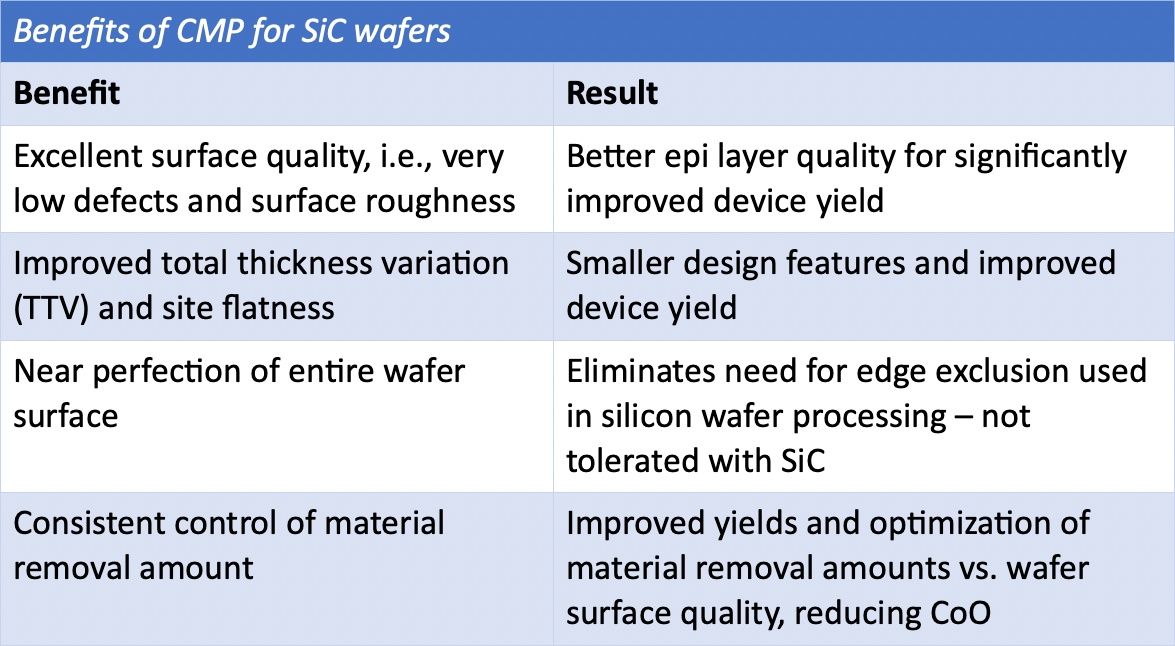 Benefits of CMP for SiC wafers

| Benefit | Result |
|---|---|
| Excellent surface quality, i.e., very low defects and surface roughness | Better epi layer quality for significantly improved device yield |
| Improved total thickness variation (TTV) and site flatness | Smaller design features and improved device yield |
| Near perfection of entire wafer surface | Eliminates need for edge exclusion used in silicon wafer processing – not tolerated with SiC |
| Consistent control of material removal amount | Improved yields and optimization of material removal amounts vs. wafer surface quality, reducing CoO |